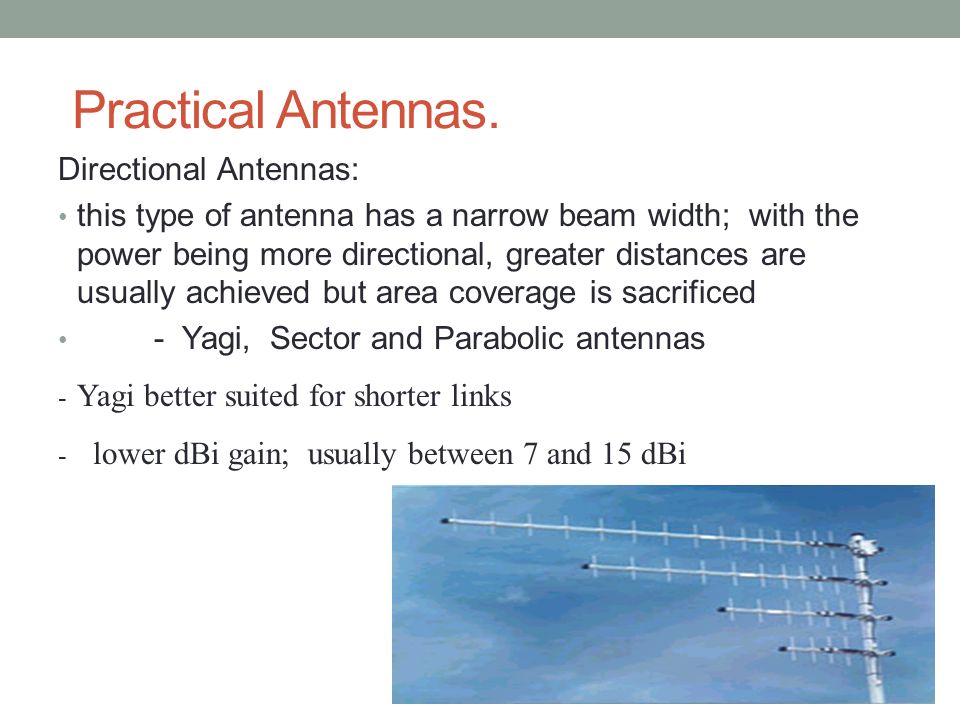 Practical Antennas.

Directional Antennas:

• this type of antenna has a narrow beam width; with the power being more directional, greater distances are usually achieved but area coverage is sacrificed

• - Yagi, Sector and Parabolic antennas

- Yagi better suited for shorter links

- lower dBi gain; usually between 7 and 15 dBi